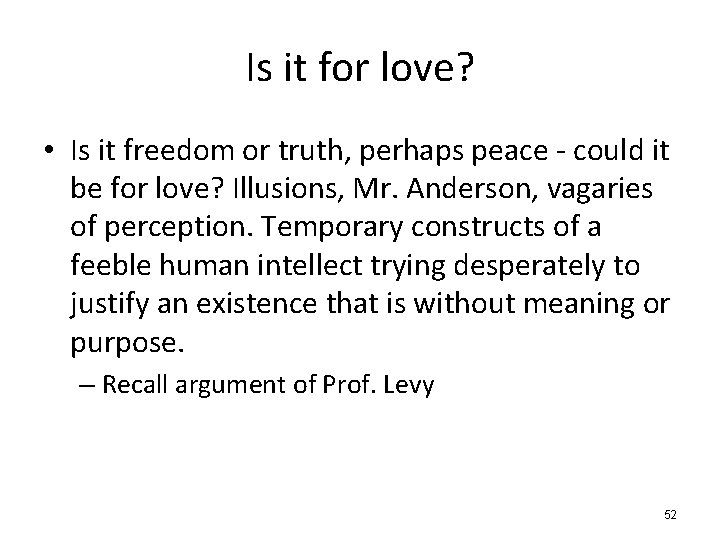 Is it for love?

• Is it freedom or truth, perhaps peace - could it be for love? Illusions, Mr. Anderson, vagaries of perception. Temporary constructs of a feeble human intellect trying desperately to justify an existence that is without meaning or purpose.

– Recall argument of Prof. Levy

52